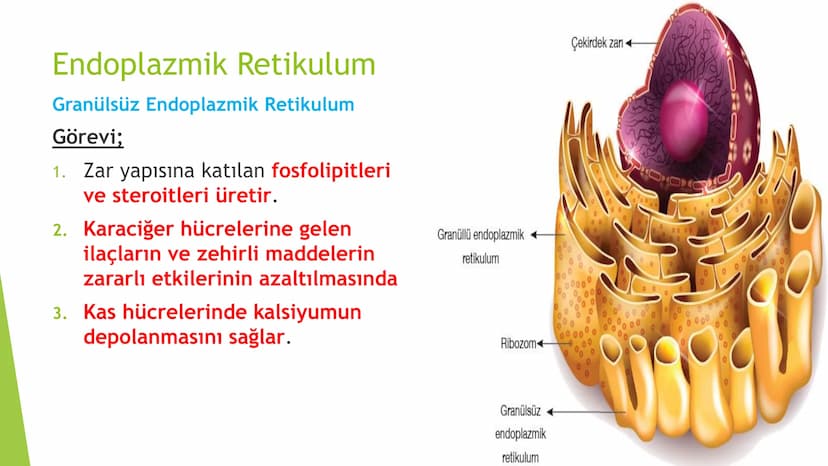 Endoplazmik Retikulum

Granülsüz Endoplazmik Retikulum

Görevi;

1. Zar yapısına katılan fosfolipitleri ve steroitleri üretir.

2. Karaciğer hücrelerine gelen ilaçların ve zehirli maddelerin zararlı etkilerinin azaltılmasında

3. Kas hücrelerinde kalsiyumun depolanmasını sağlar.

Çekirdek zarı

Granüllü endoplazmik retikulum

Ribozom

Granülsüz endoplazmik retikulum